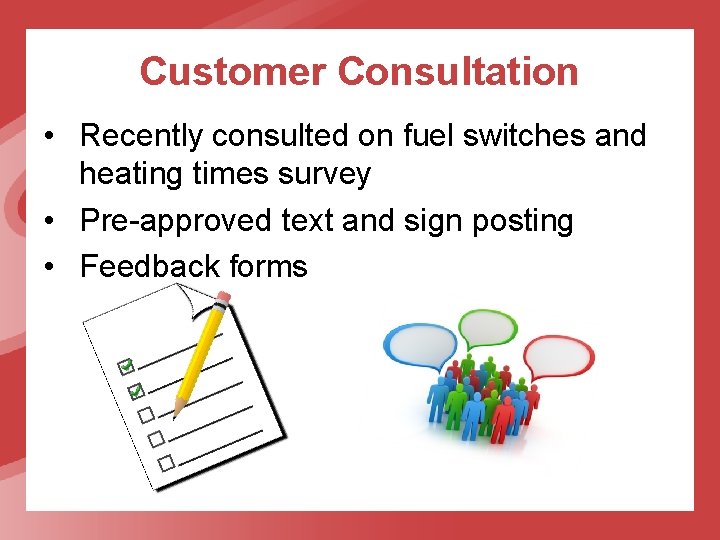 Customer Consultation

• Recently consulted on fuel switches and heating times survey
• Pre-approved text and sign posting
• Feedback forms